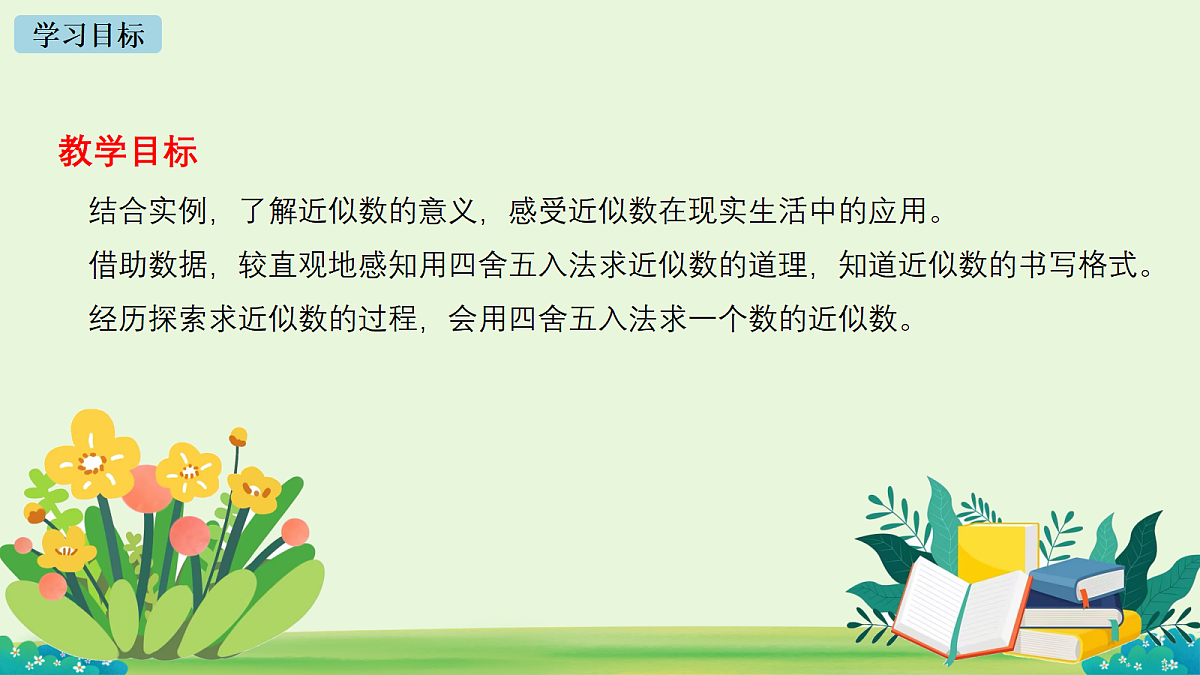 学习目标

教学目标

结合实例，了解近似数的意义，感受近似数在现实生活中的应用。

借助数据，较直观地感知用四舍五入法求近似数的道理，知道近似数的书写格式。

经历探索求近似数的过程，会用四舍五入法求一个数的近似数。